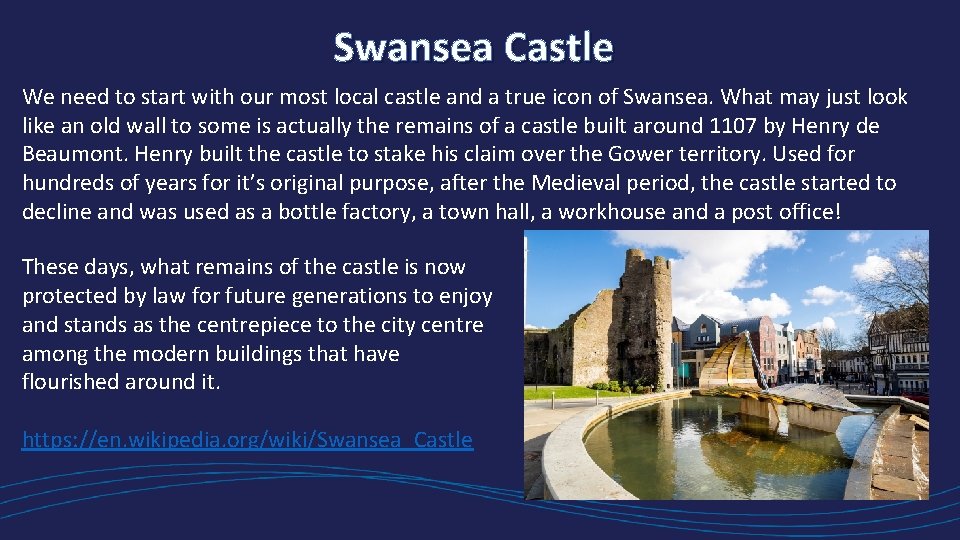 Swansea Castle

We need to start with our most local castle and a true icon of Swansea. What may just look like an old wall to some is actually the remains of a castle built around 1107 by Henry de Beaumont. Henry built the castle to stake his claim over the Gower territory. Used for hundreds of years for it's original purpose, after the Medieval period, the castle started to decline and was used as a bottle factory, a town hall, a workhouse and a post office!

These days, what remains of the castle is now protected by law for future generations to enjoy and stands as the centrepiece to the city centre among the modern buildings that have flourished around it.

https://en.wikipedia.org/wiki/Swansea_Castle